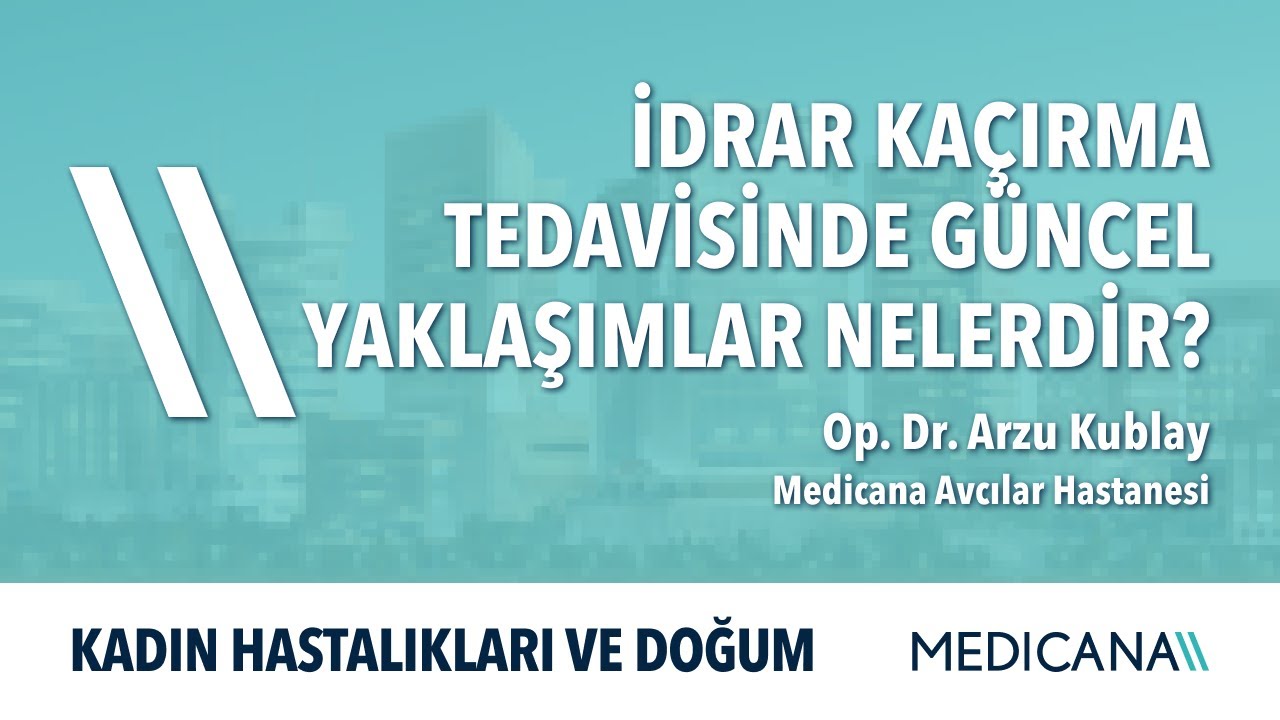 İDRAR KAÇIRMA TEDAVİSİNDE GÜNCEL YAKLAŞIMLAR NELERDİR?

Op. Dr. Arzu Kublay
Medicana Avcılar Hastanesi

KADIN HASTALIKLARI VE DOĞUM

MEDICANA